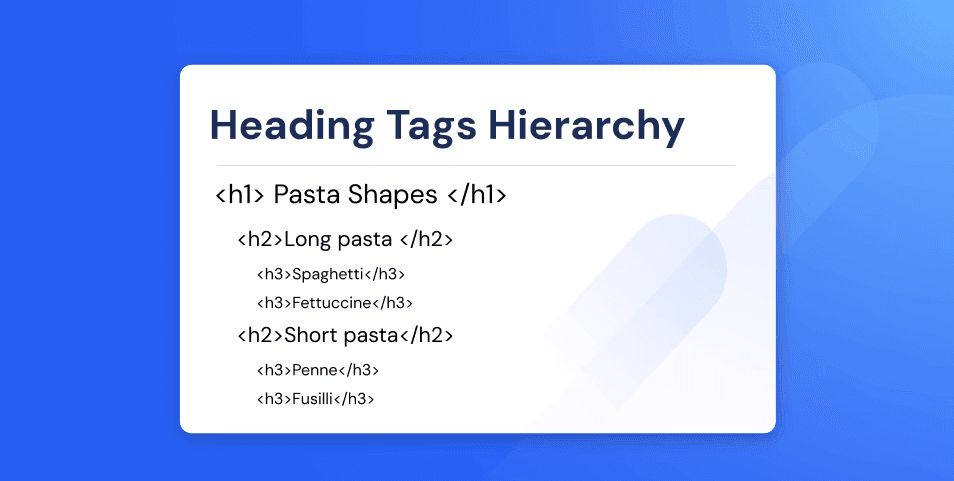 Heading Tags Hierarchy

<h1> Pasta Shapes </h1>

<h2>Long pasta </h2>

<h3>Spaghetti</h3>

<h3>Fettuccine</h3>

<h2>Short pasta</h2>

<h3>Penne</h3>

<h3>Fusilli</h3>